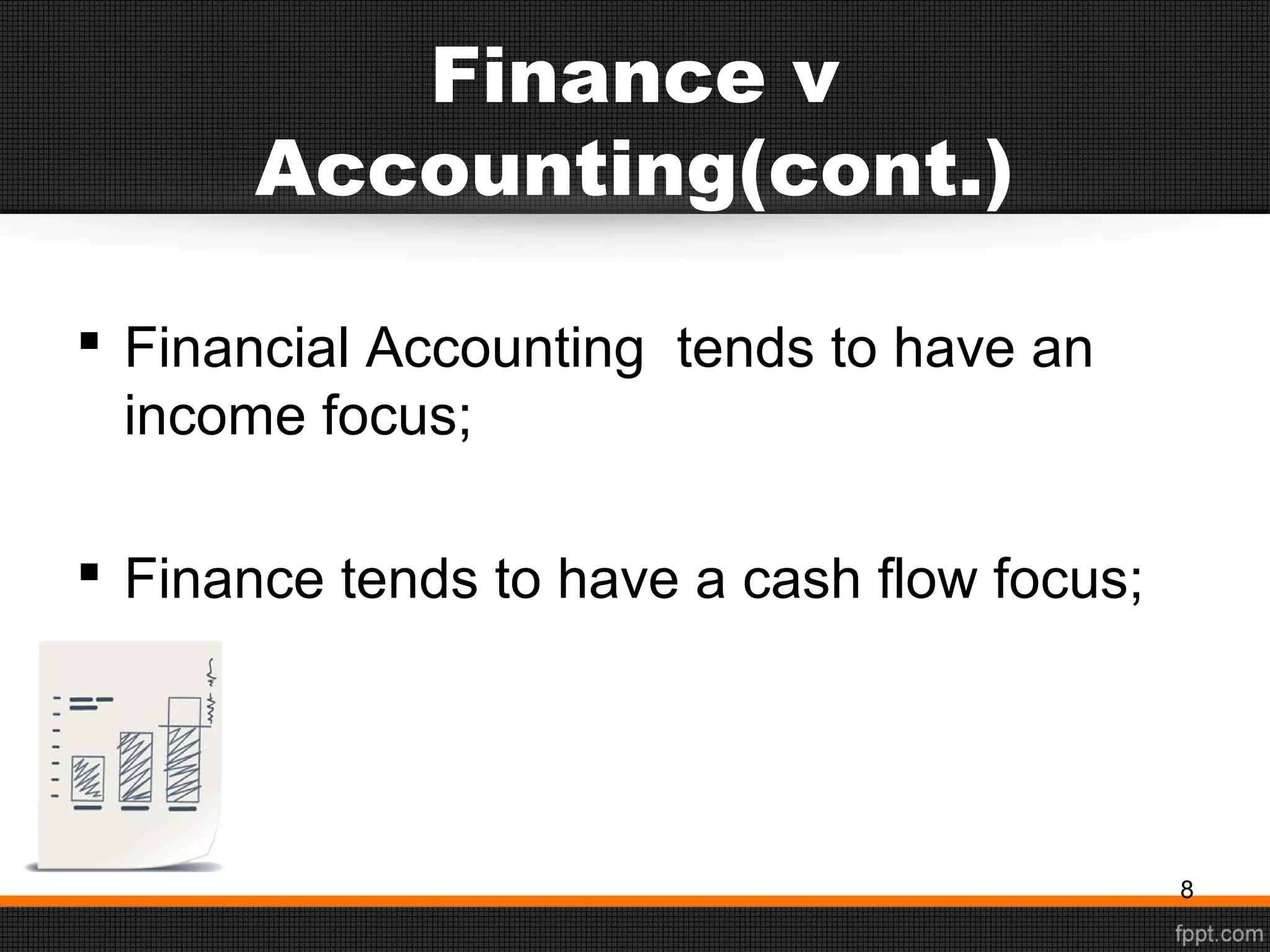 Finance v Accounting(cont.)

▪ Financial Accounting tends to have an income focus;

▪ Finance tends to have a cash flow focus;

8

fppt.com